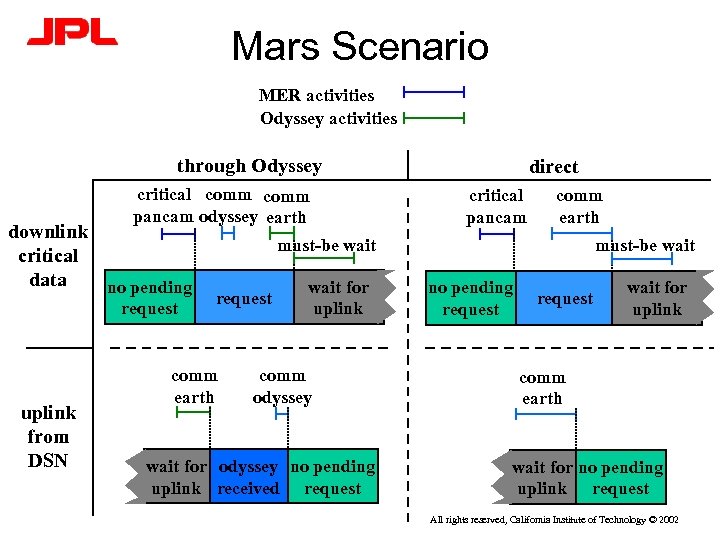 JPL

Mars Scenario

MER activities
Odyssey activities

through Odyssey

direct

downlink critical data

critical pancam
comm odyssey
comm earth
must-be wait

no pending request
request
wait for uplink

critical pancam
comm earth
must-be wait

no pending request
request
wait for uplink

uplink from DSN

comm earth
comm odyssey

wait for uplink
odyssey received
no pending request

comm earth

wait for uplink
no pending request

All rights reserved, California Institute of Technology © 2002